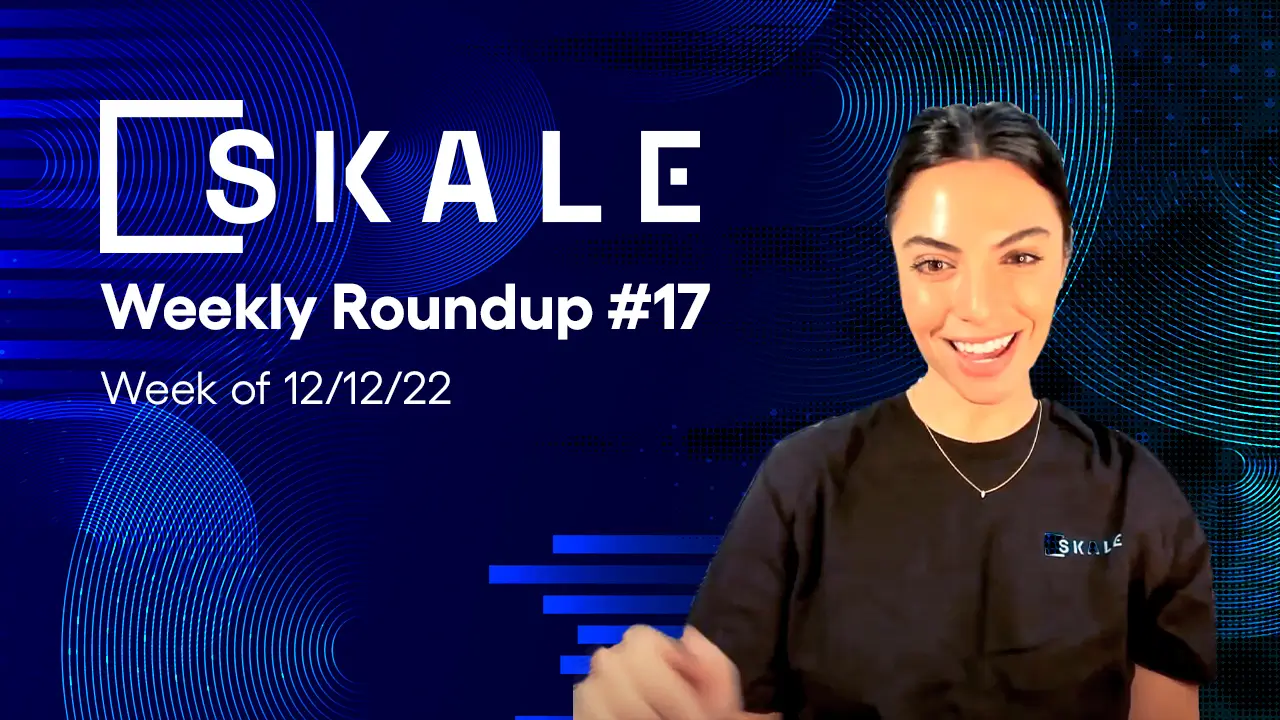 SKALE

Weekly Roundup #17

Week of 12/12/22

SKALE